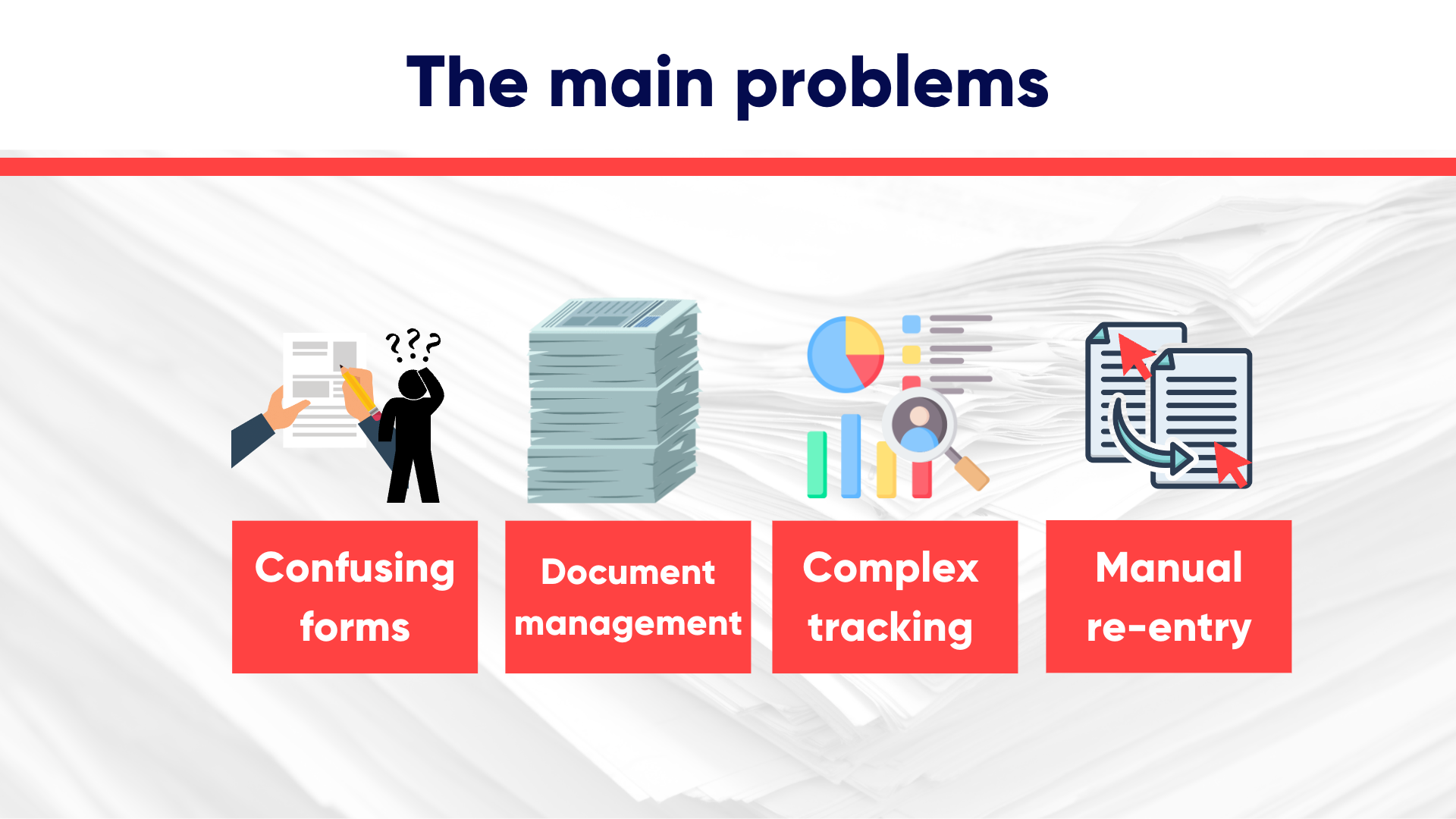 The main problems

???

Confusing forms

Document management

Complex tracking

Manual re-entry